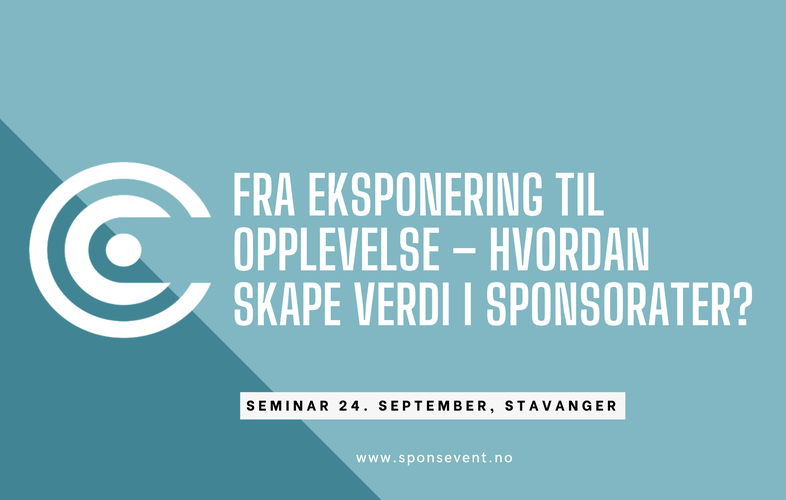 FRA EKSPONERING TIL OPPLEVELSE – HVORDAN SKAPE VERDI I SPONSORATER?

SEMINAR 24. SEPTEMBER, STAVANGER

www.sponsevent.no